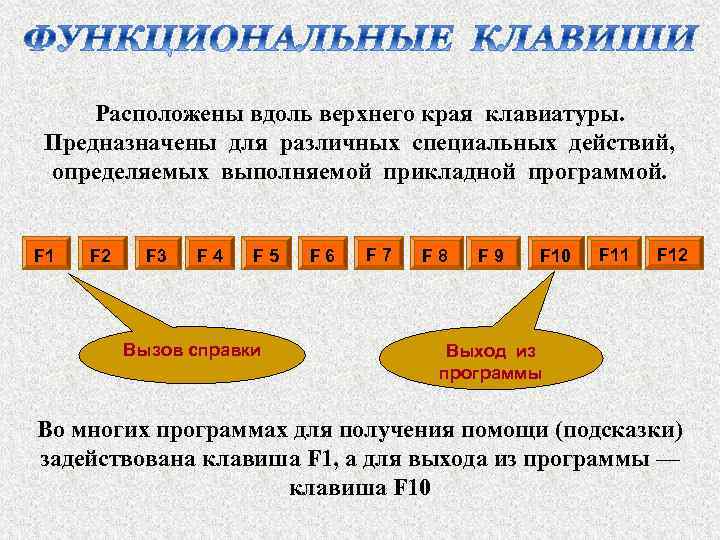 ФУНКЦИОНАЛЬНЫЕ КЛАВИШИ

Расположены вдоль верхнего края клавиатуры. Предназначены для различных специальных действий, определяемых выполняемой прикладной программой.

F1 F2 F3 F 4 F 5 F 6 F 7 F 8 F 9 F10 F11 F12

Вызов справки

Выход из программы

Во многих программах для получения помощи (подсказки) задействована клавиша F1, а для выхода из программы — клавиша F10